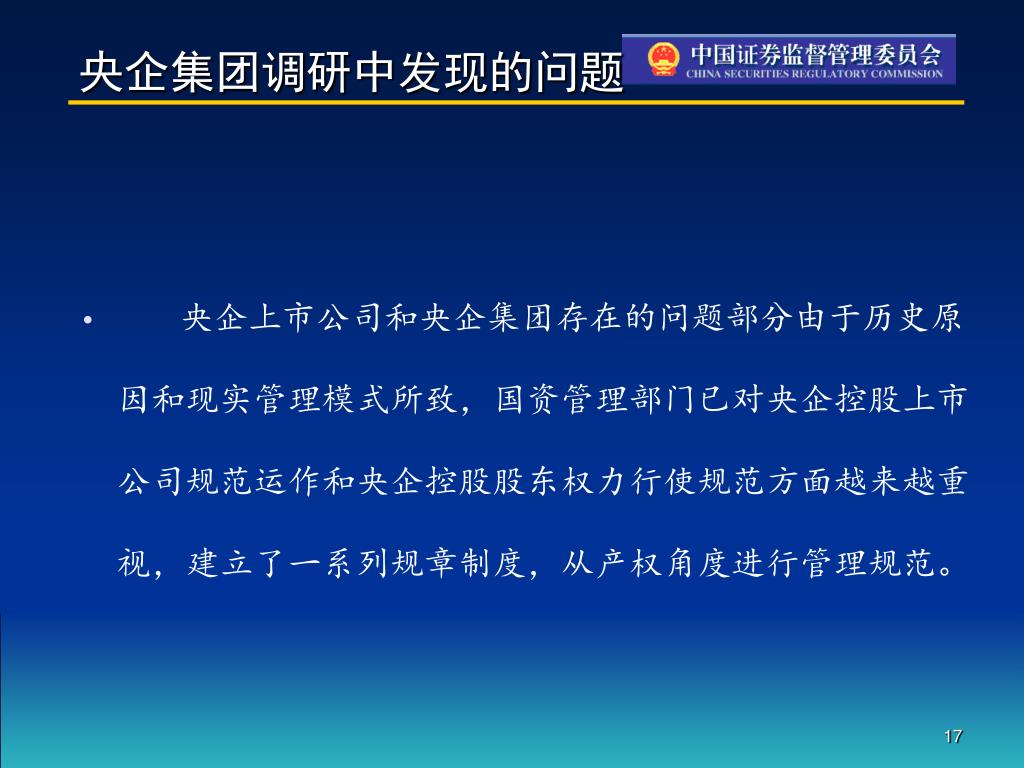 央企集团调研中发现的问题

中国证券监督管理委员会
CHINA SECURITIES REGULATORY COMMISSION

• 央企上市公司和央企集团存在的问题部分由于历史原因和现实管理模式所致，国资管理部门已对央企控股上市公司规范运作和央企控股股东权力行使规范方面越来越重视，建立了一系列规章制度，从产权角度进行管理规范。

17